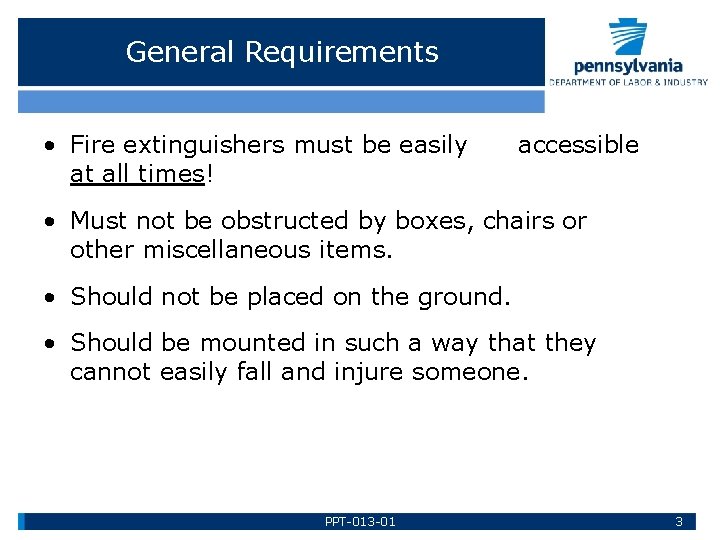 General Requirements

pennsylvania
DEPARTMENT OF LABOR & INDUSTRY

• Fire extinguishers must be easily accessible at all times!

• Must not be obstructed by boxes, chairs or other miscellaneous items.

• Should not be placed on the ground.

• Should be mounted in such a way that they cannot easily fall and injure someone.

PPT-013-01

3